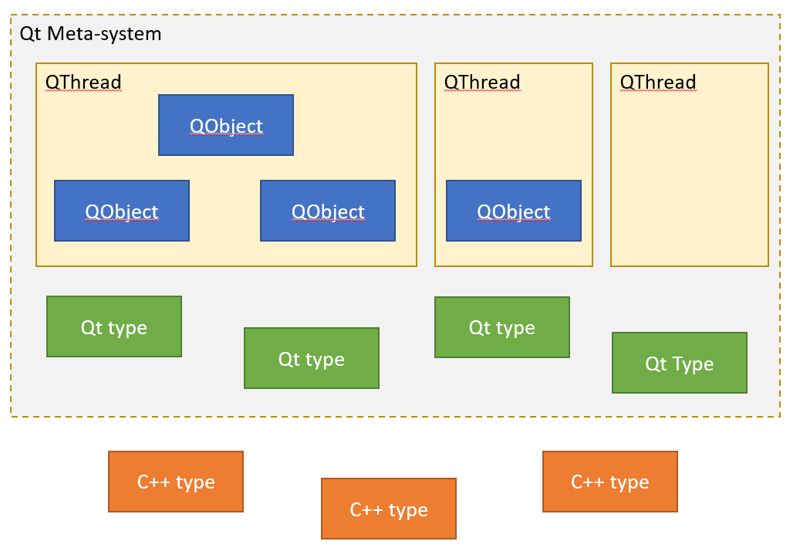 Qt Meta-system

QThread

QObject

QObject

QObject

QThread

QObject

QThread

Qt type

Qt type

Qt type

Qt Type

C++ type

C++ type

C++ type